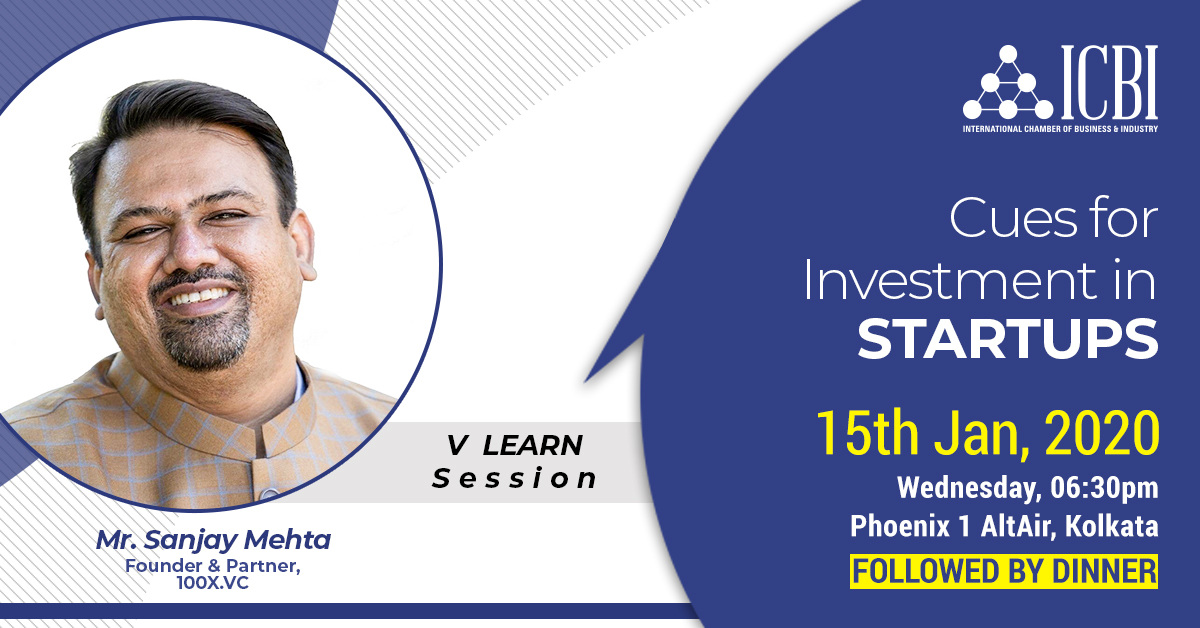 ICBI
INTERNATIONAL CHAMBER OF BUSINESS & INDUSTRY

Cues for Investment in STARTUPS

15th Jan, 2020
Wednesday, 06:30pm
Phoenix 1 AltAir, Kolkata
FOLLOWED BY DINNER

V LEARN
Session

Mr. Sanjay Mehta
Founder & Partner, 100X.VC